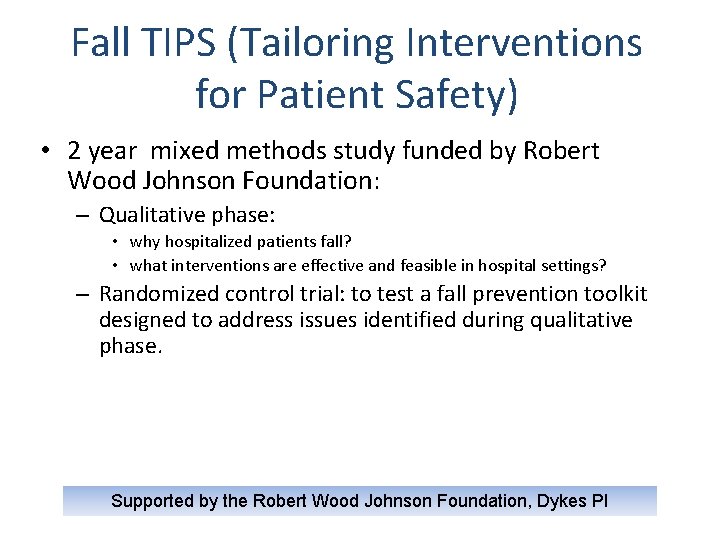 Fall TIPS (Tailoring Interventions for Patient Safety)

• 2 year mixed methods study funded by Robert Wood Johnson Foundation:

– Qualitative phase:

• why hospitalized patients fall?

• what interventions are effective and feasible in hospital settings?

– Randomized control trial: to test a fall prevention toolkit designed to address issues identified during qualitative phase.

Supported by the Robert Wood Johnson Foundation, Dykes PI